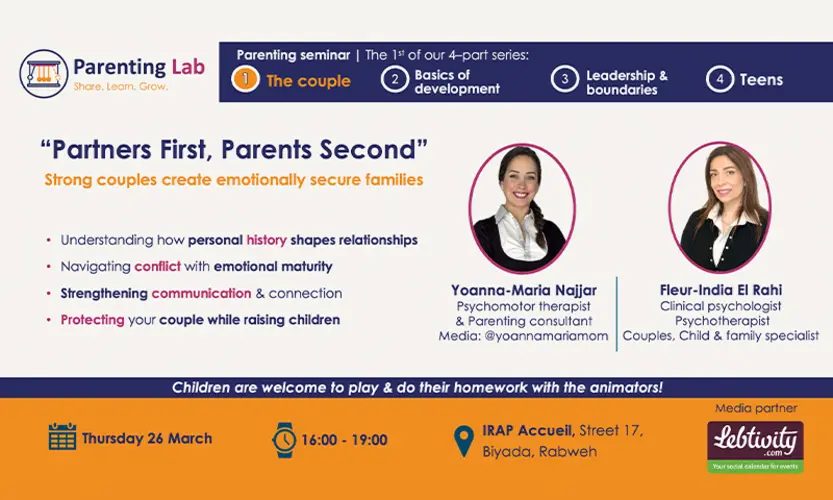 Parenting Lab
Share. Learn. Grow.

Parenting seminar | The 1$^{st}$ of our 4–part series:

1 The couple
2 Basics of development
3 Leadership & boundaries
4 Teens

"Partners First, Parents Second"
Strong couples create emotionally secure families

• Understanding how personal history shapes relationships
• Navigating conflict with emotional maturity
• Strengthening communication & connection
• Protecting your couple while raising children

Yoanna-Maria Najjar
Psychomotor therapist
& Parenting consultant
Media: @yoannamariamom

Fleur-India El Rahi
Clinical psychologist
Psychotherapist
Couples, Child & family specialist

Children are welcome to play & do their homework with the animators!

Thursday 26 March

16:00 - 19:00

IRAP Accueil, Street 17, Biyada, Rabweh

Media partner
Lebtivity.com
Your social calendar for events